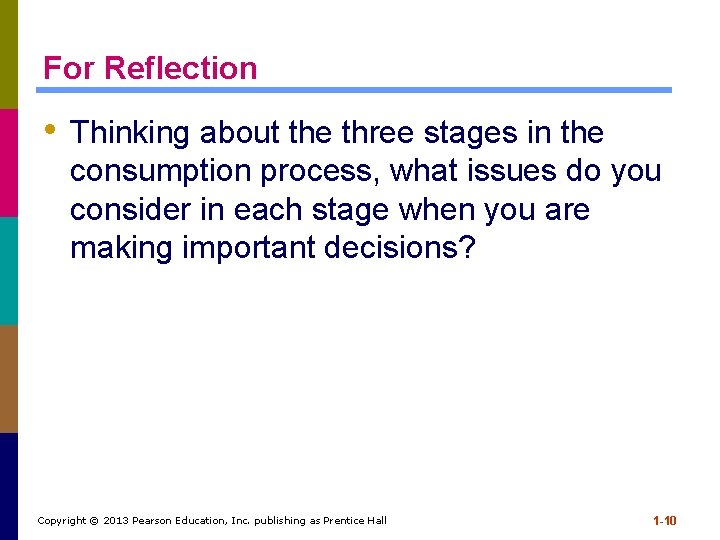 For Reflection

• Thinking about the three stages in the consumption process, what issues do you consider in each stage when you are making important decisions?

Copyright © 2013 Pearson Education, Inc. publishing as Prentice Hall

1-10